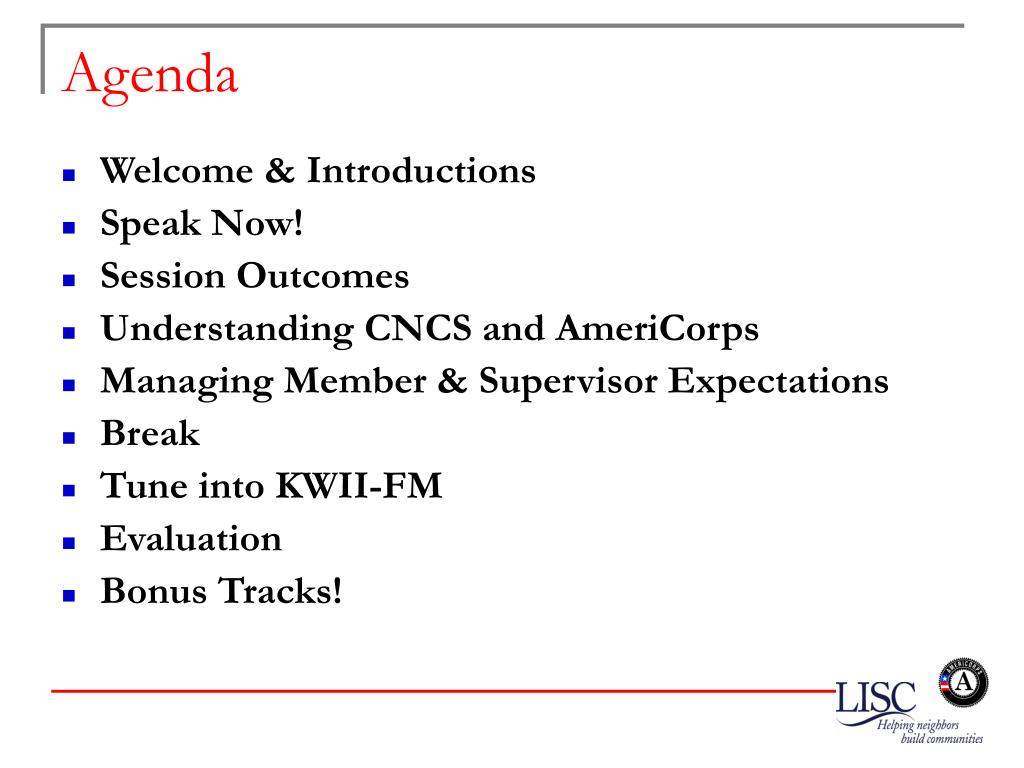 Agenda

- Welcome & Introductions
- Speak Now!
- Session Outcomes
- Understanding CNCS and AmeriCorps
- Managing Member & Supervisor Expectations
- Break
- Tune into KWII-FM
- Evaluation
- Bonus Tracks!

LISC
Helping neighbors build communities

AMERICORPS
A